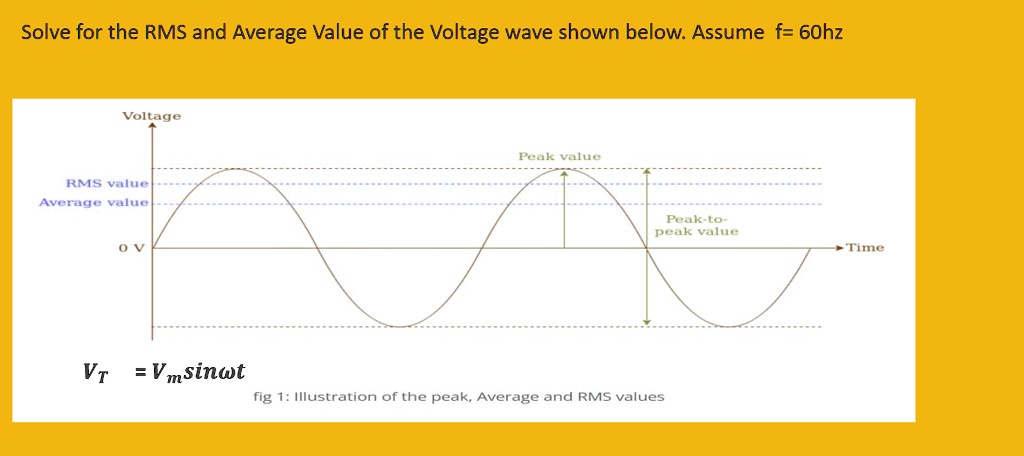 Solve for the RMS and Average Value of the Voltage wave shown below. Assume f= 60hz

Voltage

Peak value

RMS value

Average value

Peak-to-peak value

0 V

Time

$V_T = V_m sin\omega t$

fig 1: Illustration of the peak, Average and RMS values